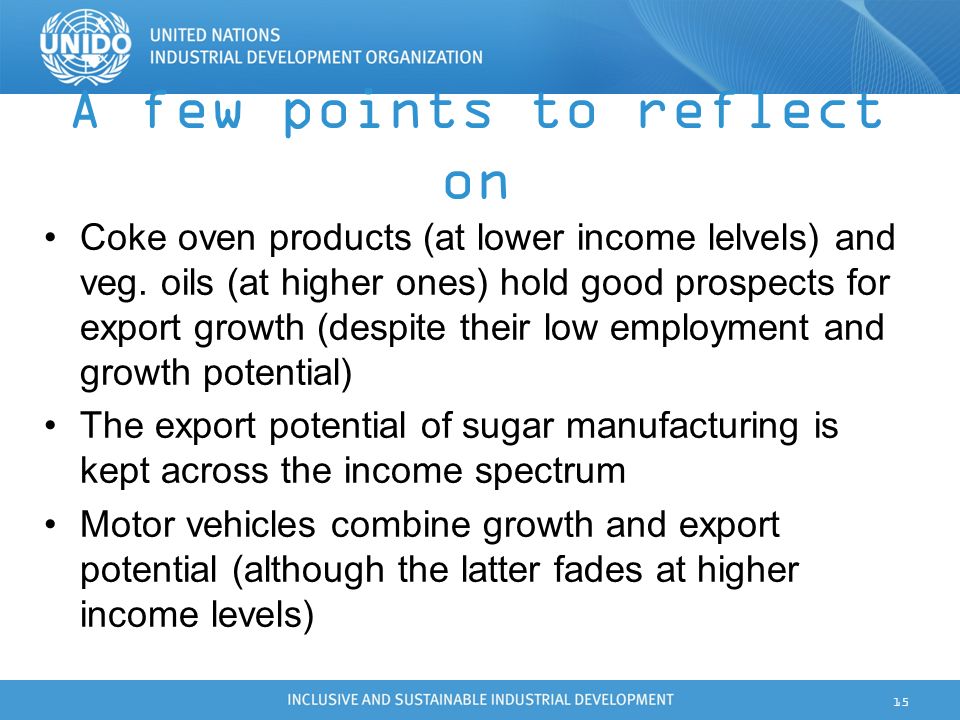 UNIDO
UNITED NATIONS
INDUSTRIAL DEVELOPMENT ORGANIZATION

A few points to reflect on

• Coke oven products (at lower income lelvels) and veg. oils (at higher ones) hold good prospects for export growth (despite their low employment and growth potential)

• The export potential of sugar manufacturing is kept across the income spectrum

• Motor vehicles combine growth and export potential (although the latter fades at higher income levels)

INCLUSIVE AND SUSTAINABLE INDUSTRIAL DEVELOPMENT

15